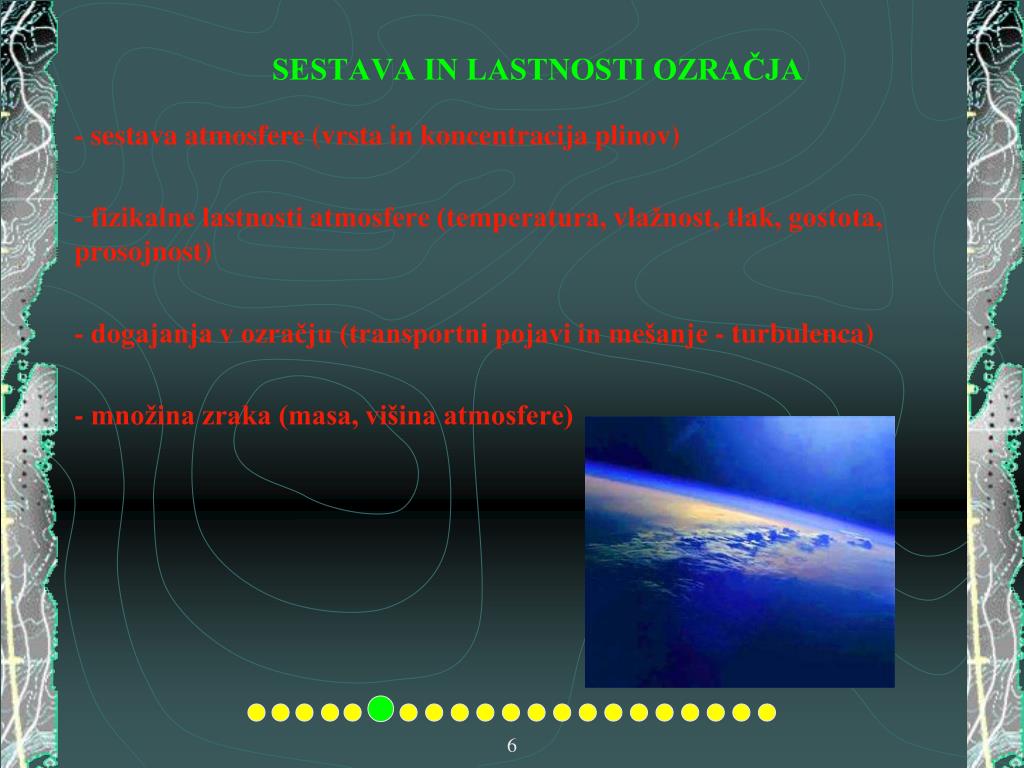 SESTAVA IN LASTNOSTI OZRAČJA

- sestava atmosfere (vrsta in koncentracija plinov)

- fizikalne lastnosti atmosfere (temperatura, vlažnost, tlak, gostota, prosojnost)

- dogajanja v ozračju (transportni pojavi in mešanje - turbulenca)

- množina zraka (masa, višina atmosfere)

6